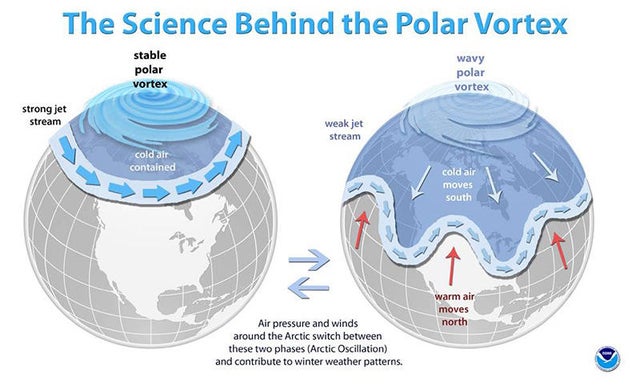 The Science Behind the Polar Vortex

stable polar vortex

strong jet stream

cold air contained

wavy polar vortex

weak jet stream

cold air moves south

warm air moves north

Air pressure and winds around the Arctic switch between these two phases (Arctic Oscillation) and contribute to winter weather patterns.

NOAA